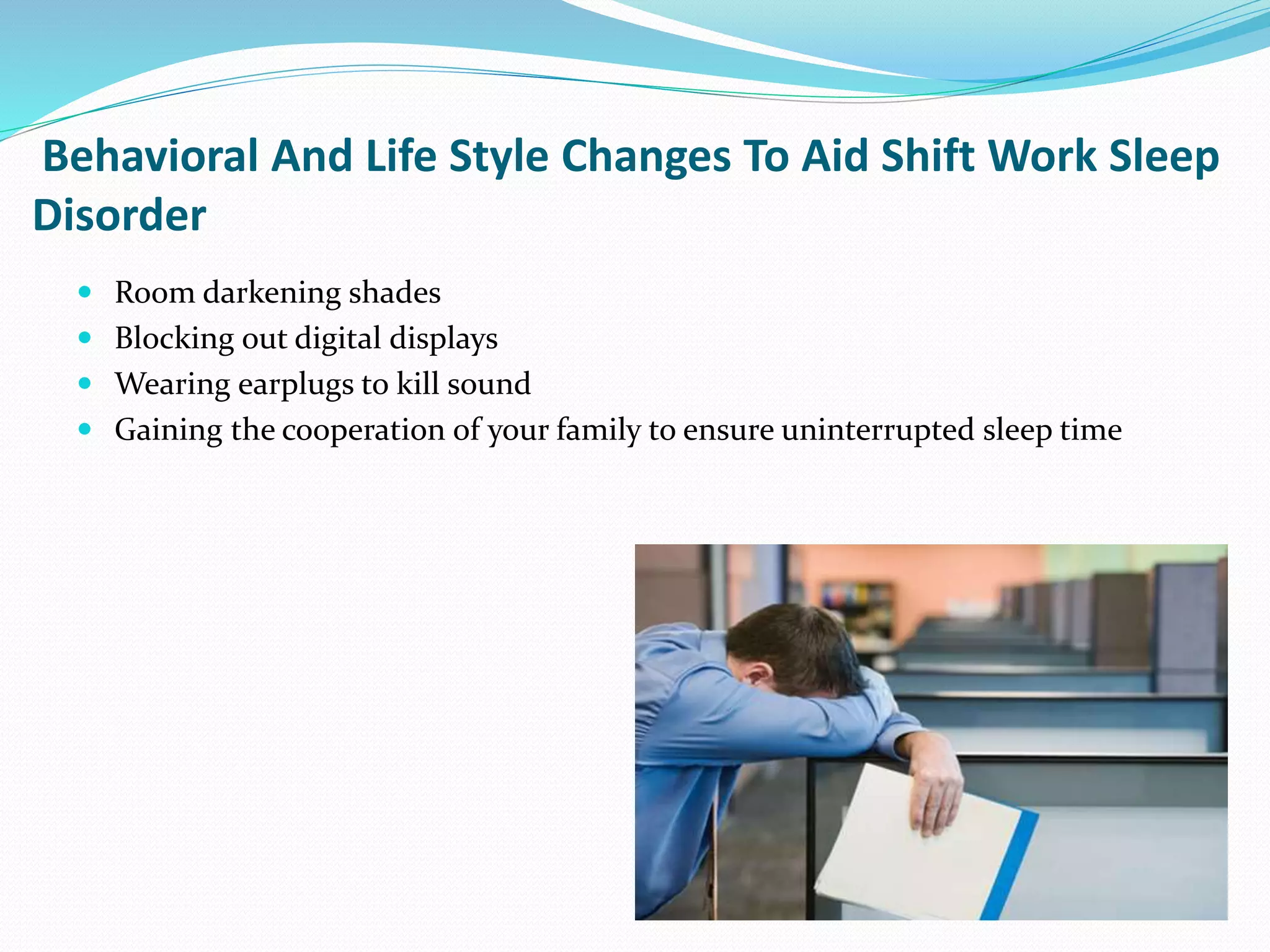 Behavioral And Life Style Changes To Aid Shift Work Sleep Disorder

- Room darkening shades
- Blocking out digital displays
- Wearing earplugs to kill sound
- Gaining the cooperation of your family to ensure uninterrupted sleep time